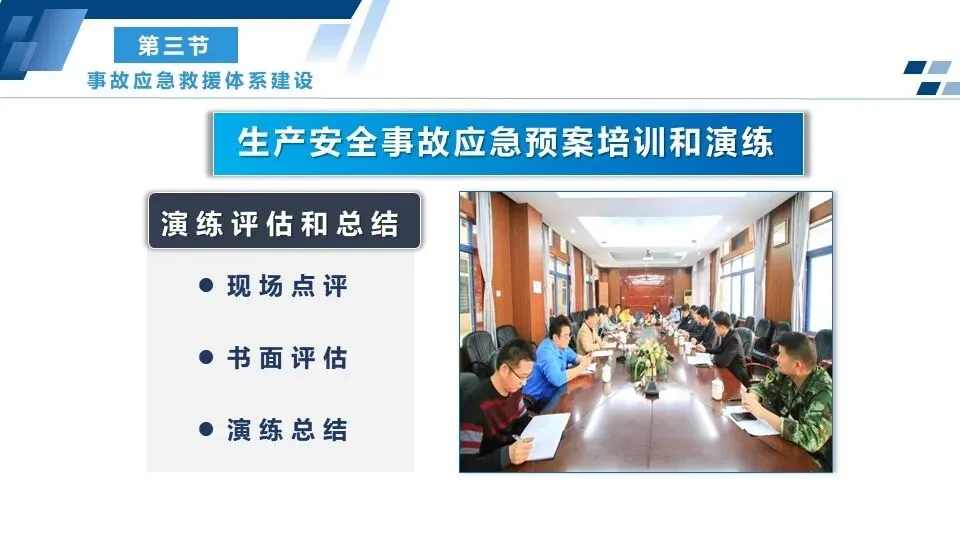 第三节
事故应急救援体系建设

生产安全事故应急预案培训和演练

演练评估和总结

● 现场点评

● 书面评估

● 演练总结